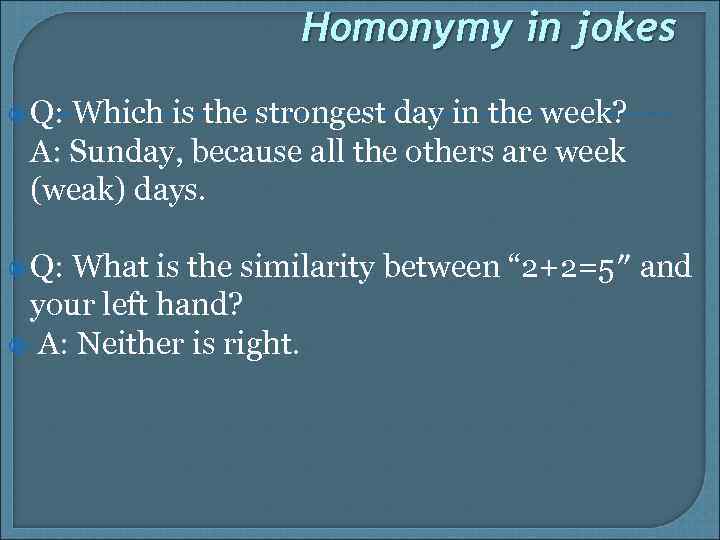 Homonymy in jokes

Q: Which is the strongest day in the week?
A: Sunday, because all the others are week (weak) days.

Q: What is the similarity between “2+2=5″ and your left hand?

A: Neither is right.